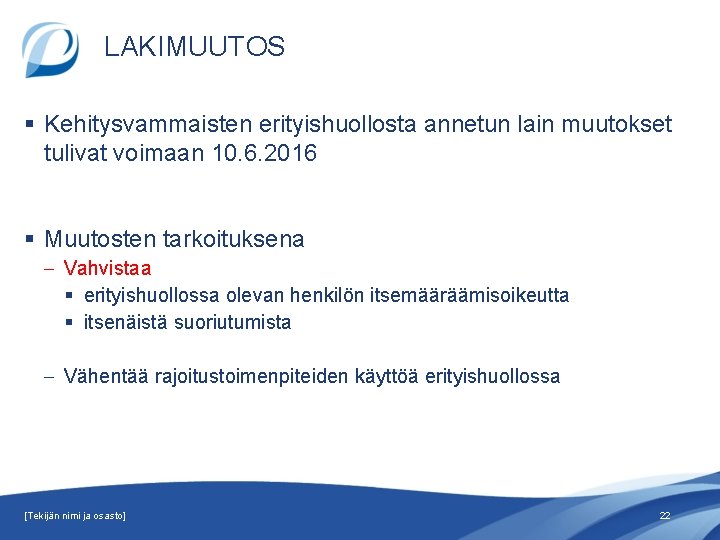 LAKIMUUTOS

▪ Kehitysvammaisten erityishuollosta annetun lain muutokset tulivat voimaan 10.6.2016

▪ Muutosten tarkoituksena
– Vahvistaa
▪ erityishuollossa olevan henkilön itsemääräämisoikeutta
▪ itsenäistä suoriutumista

– Vähentää rajoitustoimenpiteiden käyttöä erityishuollossa

[Tekijän nimi ja osasto]

22